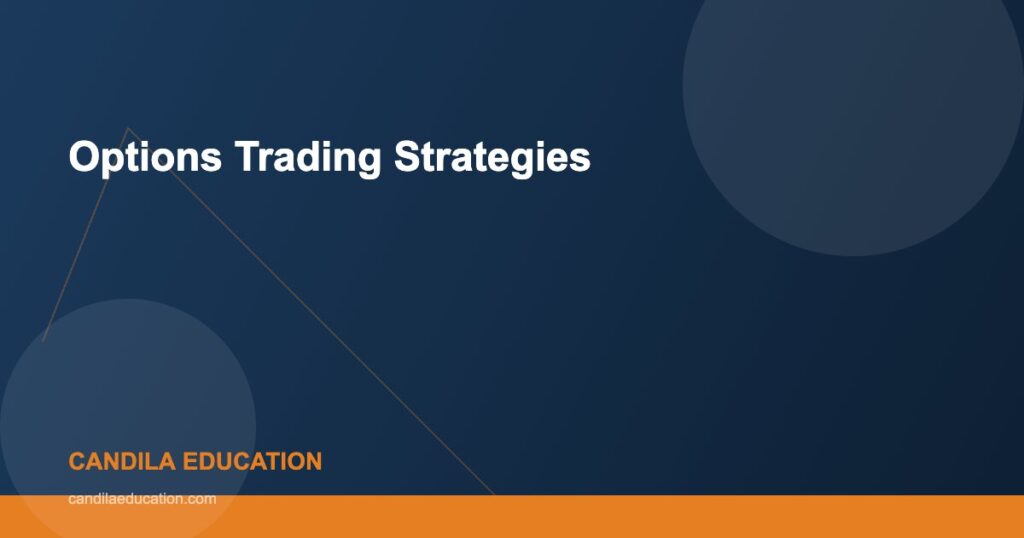 Options Trading Strategies

CANDILA EDUCATION

candilaeducation.com